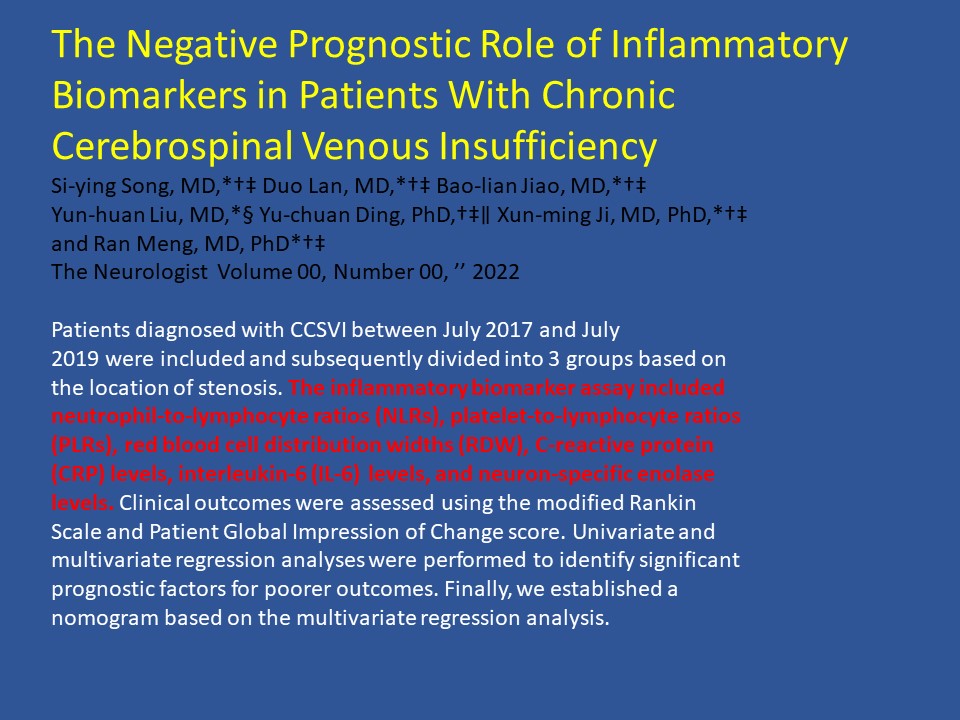 The Negative Prognostic Role of Inflammatory Biomarkers in Patients With Chronic Cerebrospinal Venous Insufficiency

Si-ying Song, MD,*†‡ Duo Lan, MD,*†‡ Bao-lian Jiao, MD,*†‡ Yun-huan Liu, MD,*§ Yu-chuan Ding, PhD,†‡∥ Xun-ming Ji, MD, PhD,*†‡ and Ran Meng, MD, PhD*†‡
The Neurologist Volume 00, Number 00, ’’ 2022

Patients diagnosed with CCSVI between July 2017 and July 2019 were included and subsequently divided into 3 groups based on the location of stenosis. The inflammatory biomarker assay included neutrophil-to-lymphocyte ratios (NLRs), platelet-to-lymphocyte ratios (PLRs), red blood cell distribution widths (RDW), C-reactive protein (CRP) levels, interleukin-6 (IL-6) levels, and neuron-specific enolase levels. Clinical outcomes were assessed using the modified Rankin Scale and Patient Global Impression of Change score. Univariate and multivariate regression analyses were performed to identify significant prognostic factors for poorer outcomes. Finally, we established a nomogram based on the multivariate regression analysis.